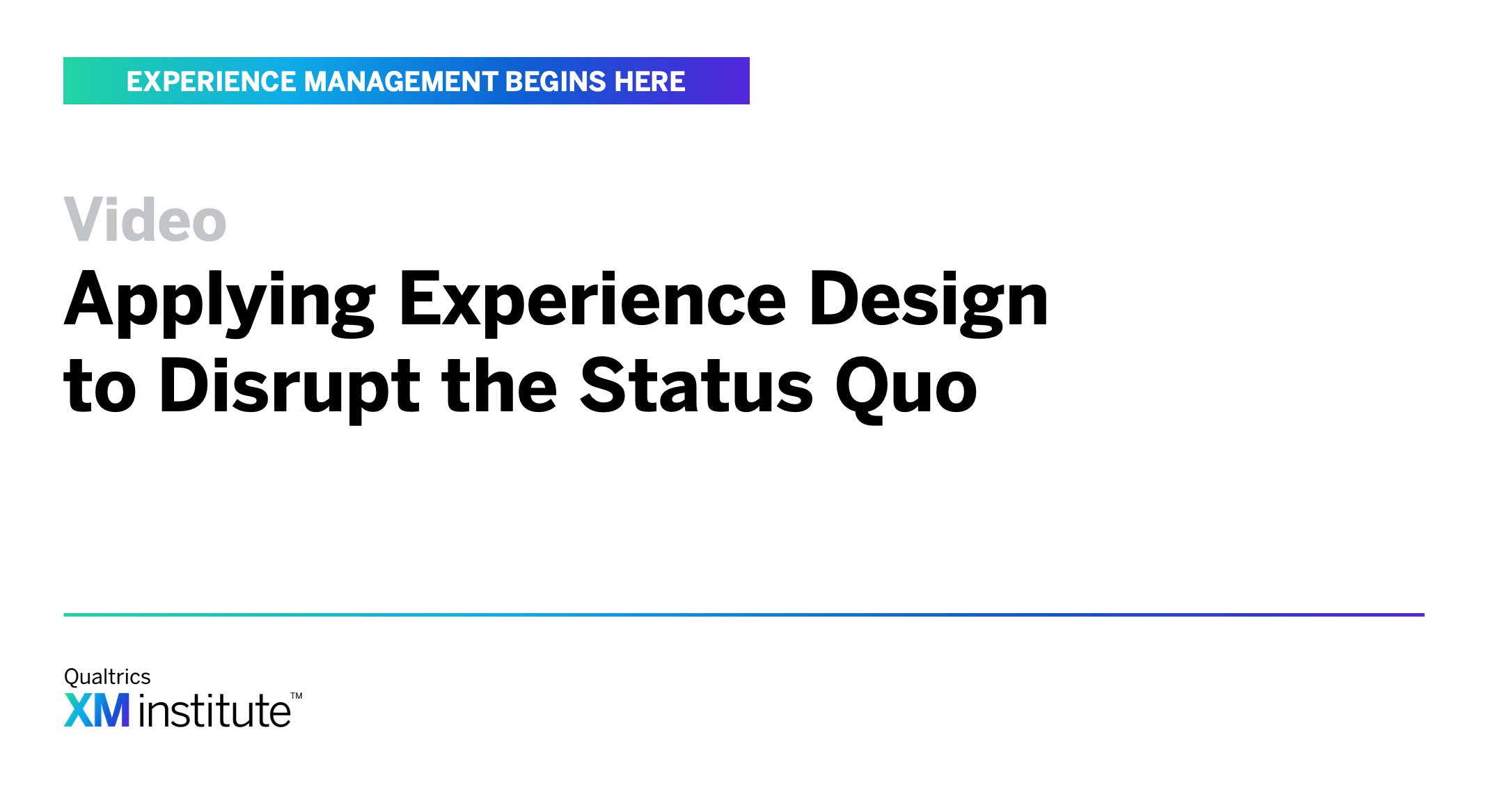 EXPERIENCE MANAGEMENT BEGINS HERE

Video

Applying Experience Design to Disrupt the Status Quo

Qualtrics
XM institute™